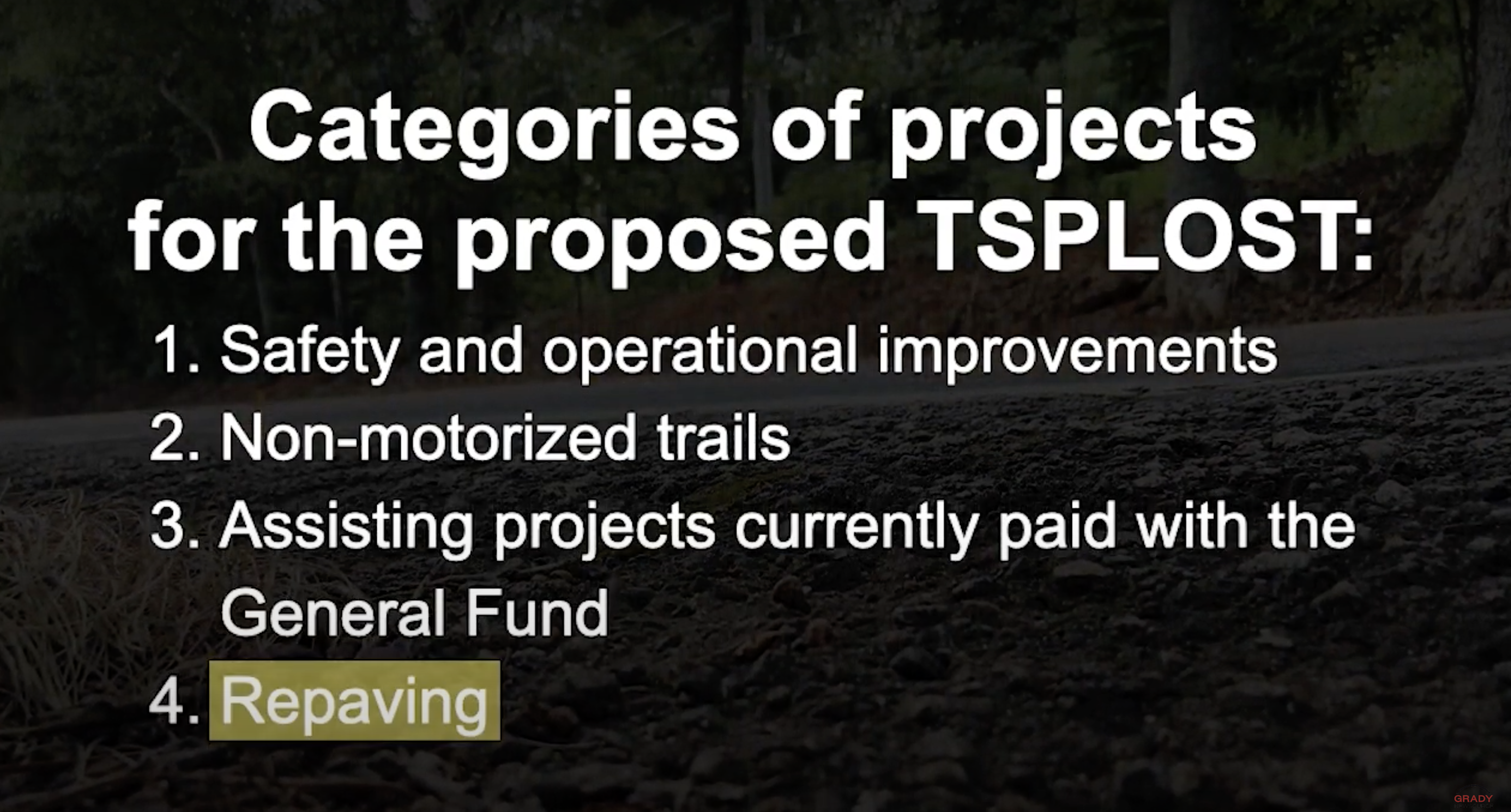 Categories of projects for the proposed TSPLOST:

1. Safety and operational improvements
2. Non-motorized trails
3. Assisting projects currently paid with the General Fund
4. Repaving

GRADY